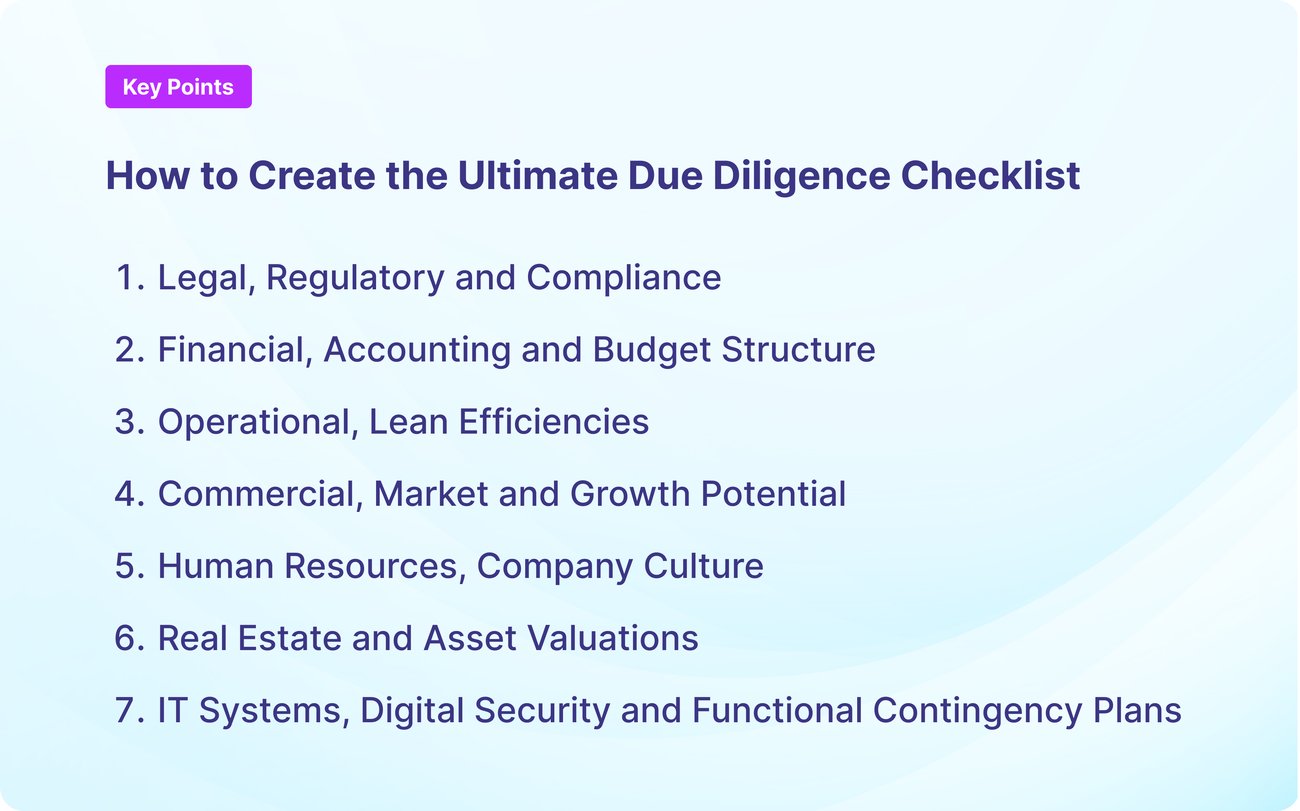 Key Points

How to Create the Ultimate Due Diligence Checklist

1. Legal, Regulatory and Compliance
2. Financial, Accounting and Budget Structure
3. Operational, Lean Efficiencies
4. Commercial, Market and Growth Potential
5. Human Resources, Company Culture
6. Real Estate and Asset Valuations
7. IT Systems, Digital Security and Functional Contingency Plans